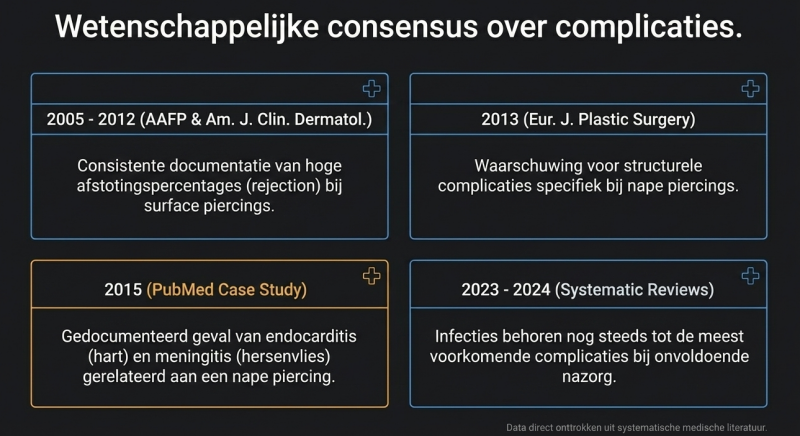 Wetenschappelijke consensus over complicaties.

2005 - 2012 (AAFP & Am. J. Clin. Dermatol.)

Consistente documentatie van hoge afstotingspercentages (rejection) bij surface piercings.

2013 (Eur. J. Plastic Surgery)

Waarschuwing voor structurele complicaties specifiek bij nape piercings.

2015 (PubMed Case Study)

Gedocumenteerd geval van endocarditis (hart) en meningitis (hersenvlies) gerelateerd aan een nape piercing.

2023 - 2024 (Systematic Reviews)

Infecties behoren nog steeds tot de meest voorkomende complicaties bij onvoldoende nazorg.

Data direct onttrokken uit systematische medische literatuur.